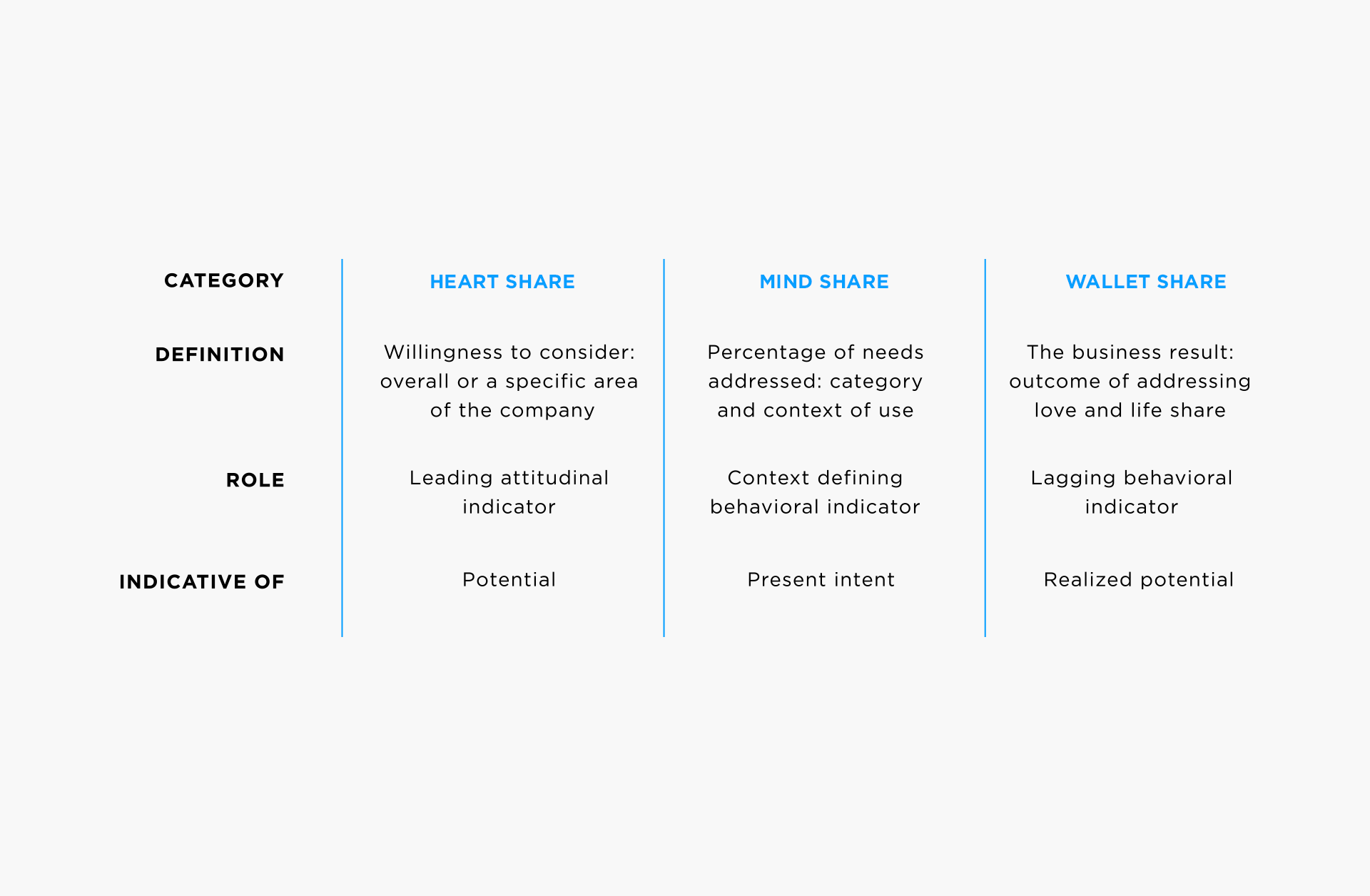 | CATEGORY | HEART SHARE | MIND SHARE | WALLET SHARE |
|---|---|---|---|
| DEFINITION | Willingness to consider: overall or a specific area of the company | Percentage of needs addressed: category and context of use | The business result: outcome of addressing love and life share |
| ROLE | Leading attitudinal indicator | Context defining behavioral indicator | Lagging behavioral indicator |
| INDICATIVE OF | Potential | Present intent | Realized potential |